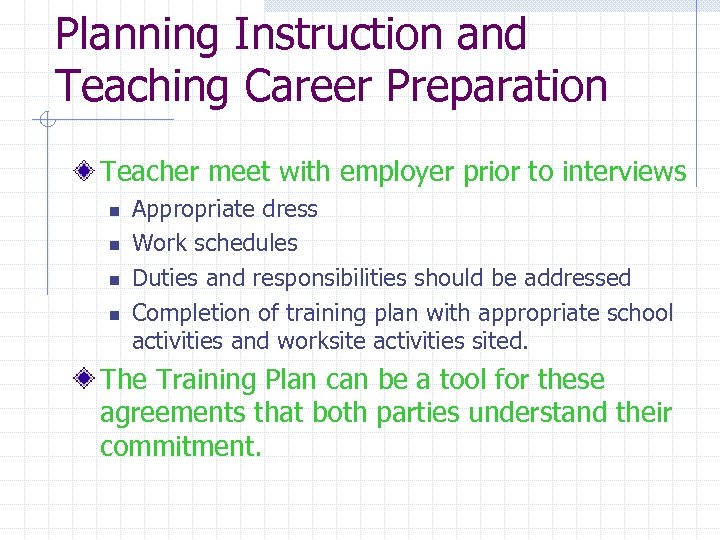 Planning Instruction and Teaching Career Preparation

Teacher meet with employer prior to interviews

Appropriate dress

Work schedules

Duties and responsibilities should be addressed

Completion of training plan with appropriate school activities and worksite activities sited.

The Training Plan can be a tool for these agreements that both parties understand their commitment.